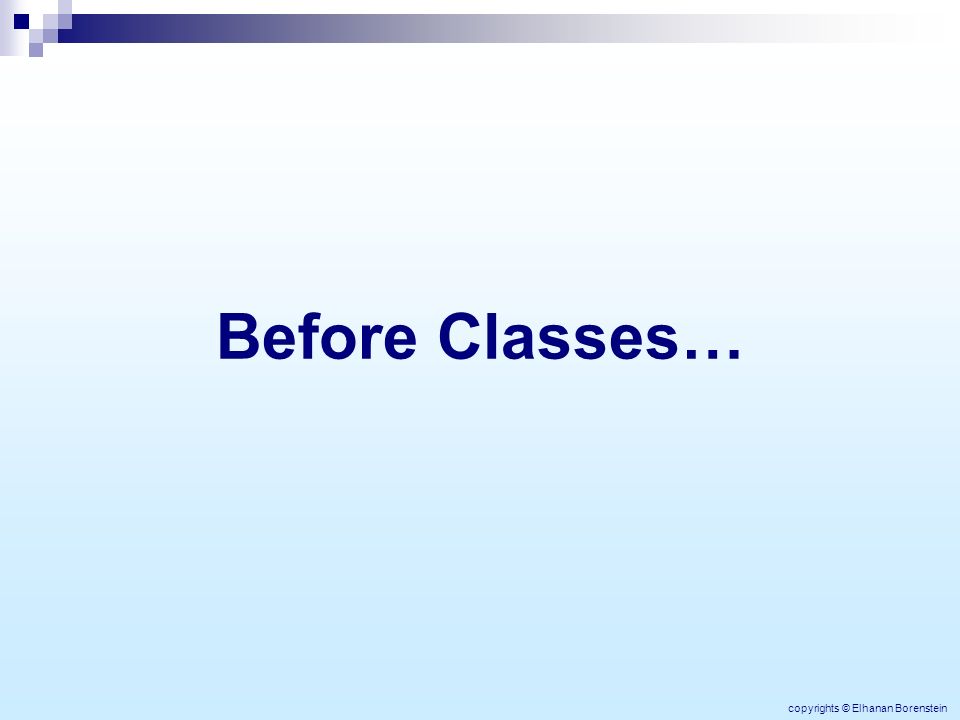 Before Classes…

copyrights © Elhanan Borenstein